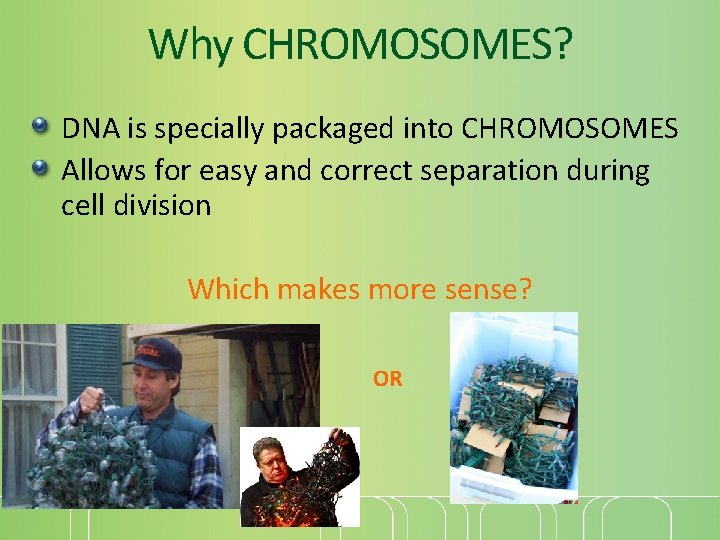 Why CHROMOSOMES?

DNA is specially packaged into CHROMOSOMES

Allows for easy and correct separation during cell division

Which makes more sense?

OR